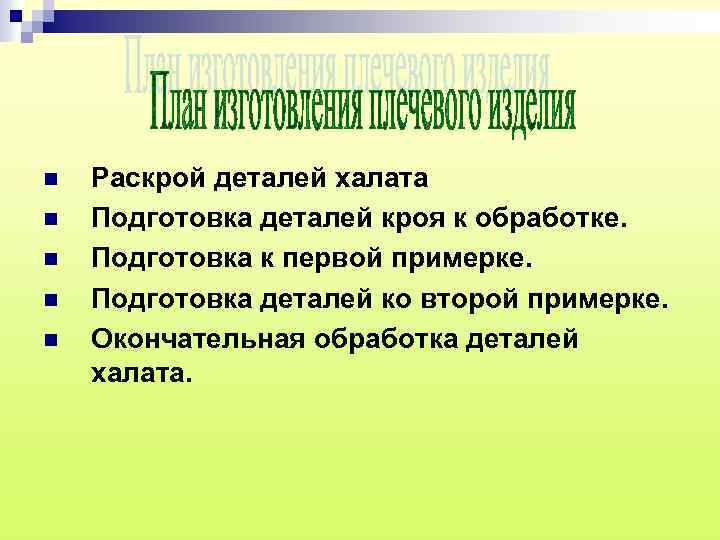 План изготовления плечевого изделия

- Раскрой деталей халата
- Подготовка деталей кроя к обработке.
- Подготовка к первой примерке.
- Подготовка деталей ко второй примерке.
- Окончательная обработка деталей халата.